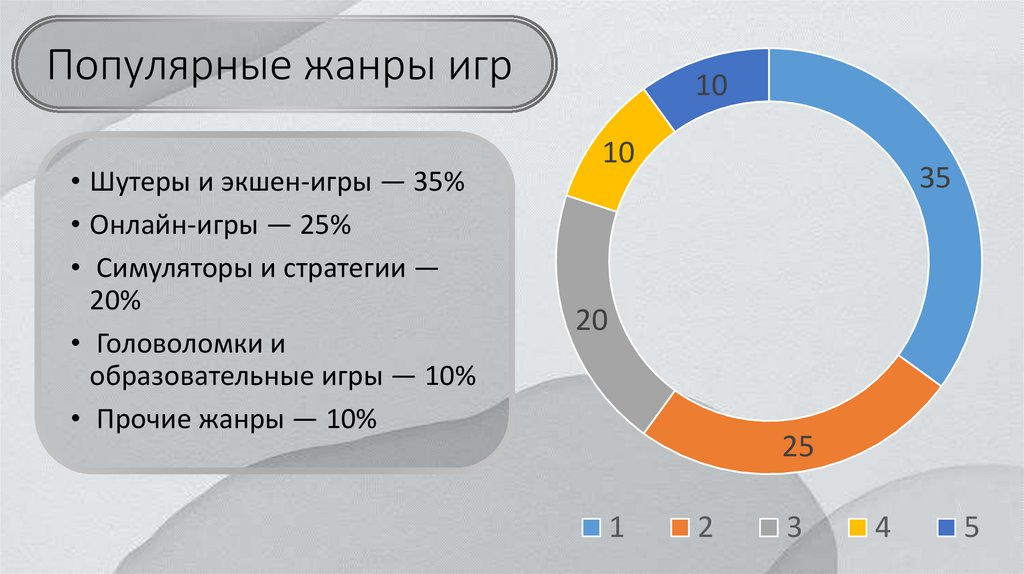 Популярные жанры игр

• Шутеры и экшен-игры — 35%
• Онлайн-игры — 25%
• Симуляторы и стратегии — 20%
• Головоломки и образовательные игры — 10%
• Прочие жанры — 10%

10
10
35
20
25

1 2 3 4 5